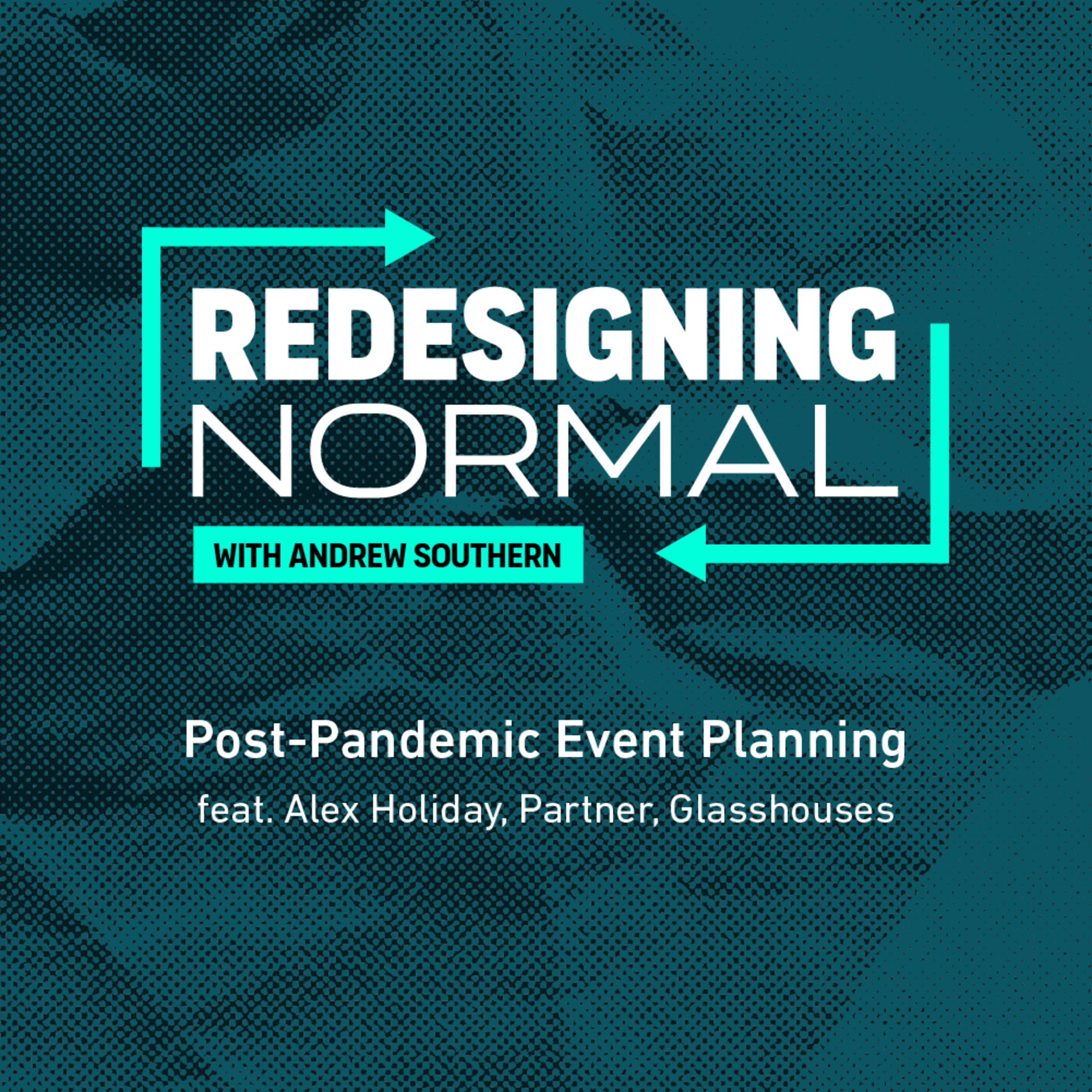 REDESIGNING
NORMAL

WITH ANDREW SOUTHERN

Post-Pandemic Event Planning

feat. Alex Holiday, Partner, Glasshouses